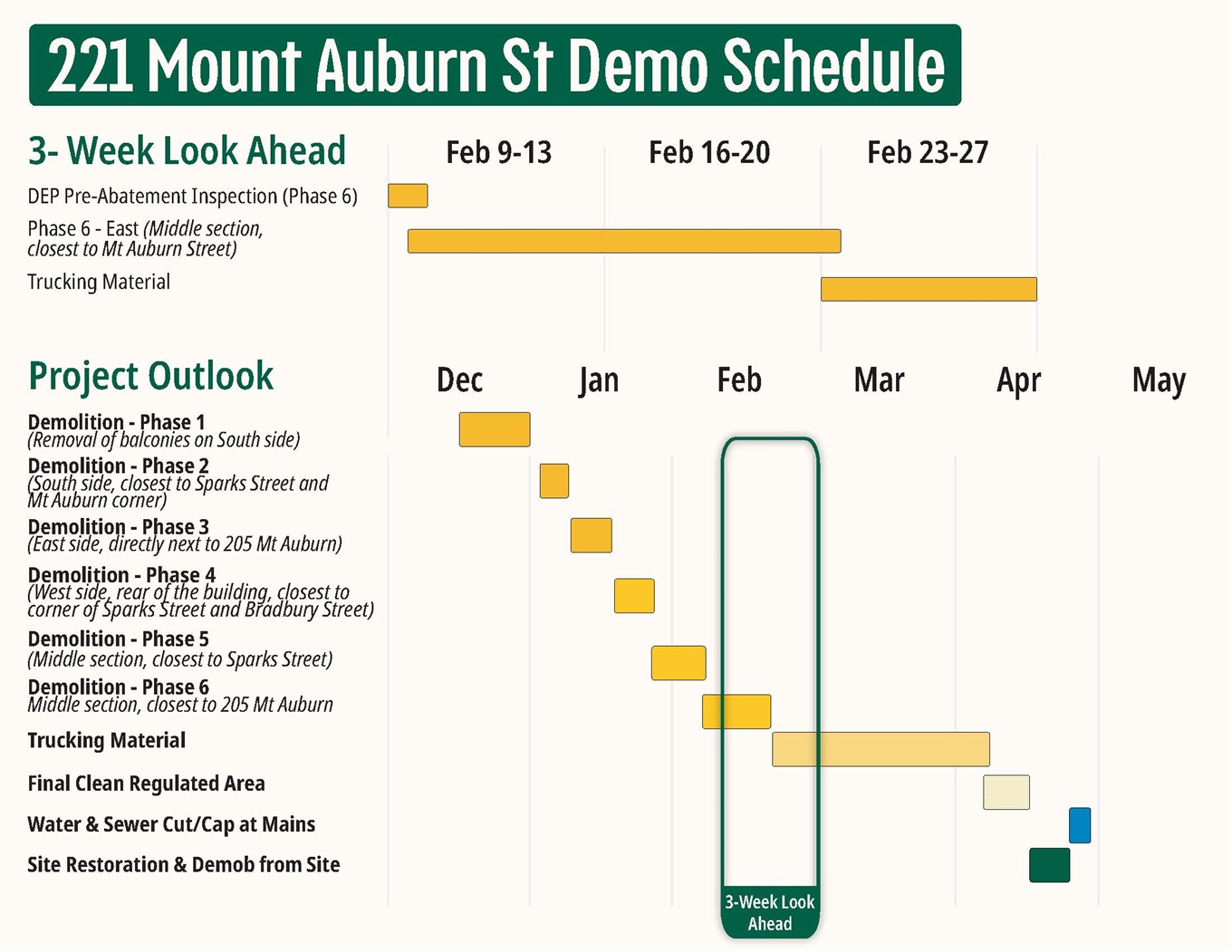 221 Mount Auburn St Demo Schedule

3- Week Look Ahead

Feb 9-13 Feb 16-20 Feb 23-27

DEP Pre-Abatement Inspection (Phase 6)

Phase 6 - East (Middle section, closest to Mt Auburn Street)

Trucking Material

Project Outlook

Dec Jan Feb Mar Apr May

Demolition - Phase 1
(Removal of balconies on South side)

Demolition - Phase 2
(South side, closest to Sparks Street and Mt Auburn corner)

Demolition - Phase 3
(East side, directly next to 205 Mt Auburn)

Demolition - Phase 4
(West side, rear of the building, closest to corner of Sparks Street and Bradbury Street)

Demolition - Phase 5
(Middle section, closest to Sparks Street)

Demolition - Phase 6
Middle section, closest to 205 Mt Auburn

Trucking Material

Final Clean Regulated Area

Water & Sewer Cut/Cap at Mains

Site Restoration & Demob from Site

3-Week Look Ahead